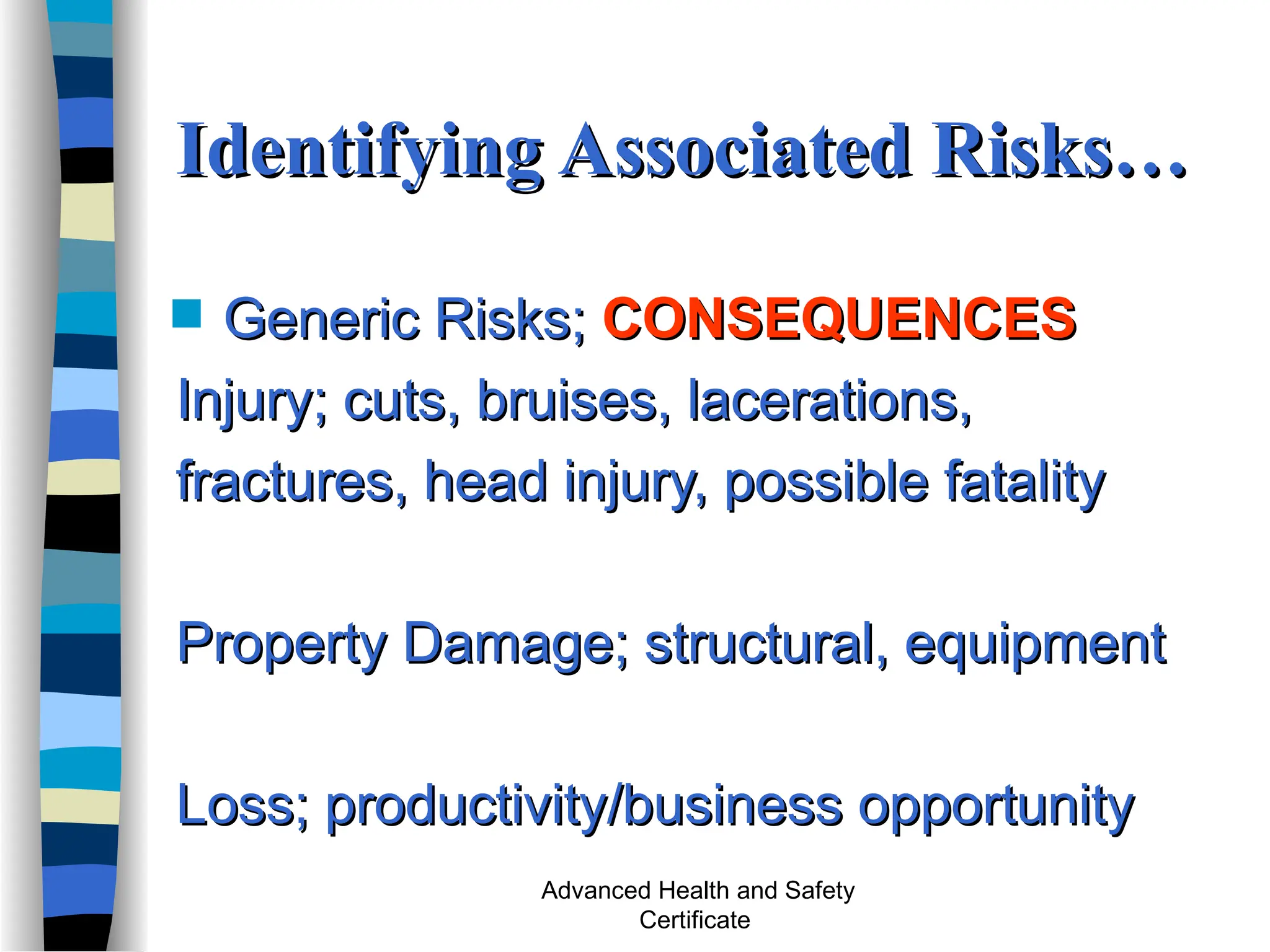 Identifying Associated Risks…

Generic Risks; CONSEQUENCES

Injury; cuts, bruises, lacerations, fractures, head injury, possible fatality

Property Damage; structural, equipment

Loss; productivity/business opportunity

Advanced Health and Safety Certificate